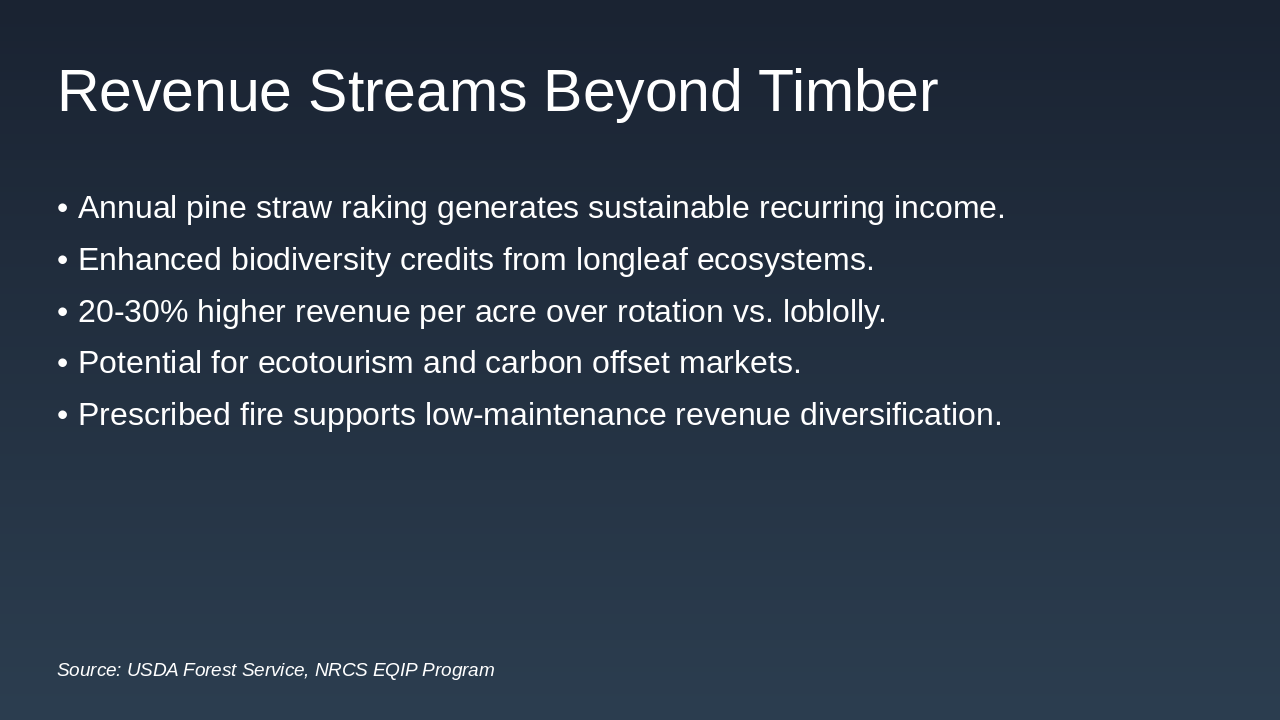 Revenue Streams Beyond Timber

• Annual pine straw raking generates sustainable recurring income.
• Enhanced biodiversity credits from longleaf ecosystems.
• 20-30% higher revenue per acre over rotation vs. loblolly.
• Potential for ecotourism and carbon offset markets.
• Prescribed fire supports low-maintenance revenue diversification.

Source: USDA Forest Service, NRCS EQIP Program